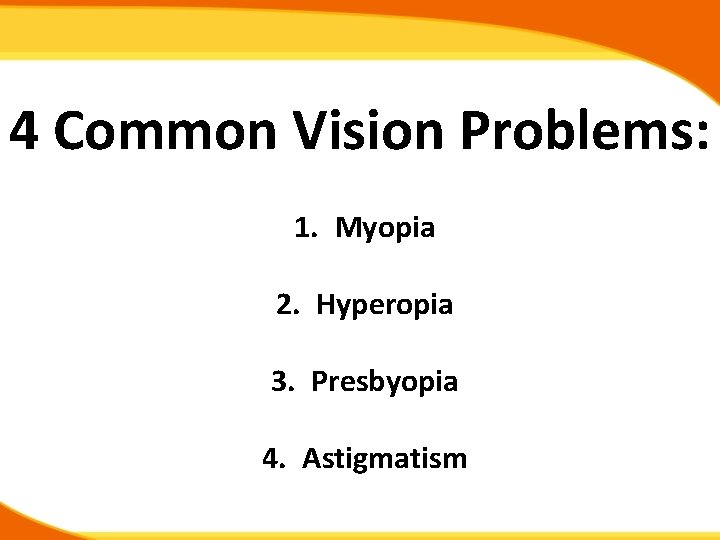 4 Common Vision Problems:

1. Myopia

2. Hyperopia

3. Presbyopia

4. Astigmatism